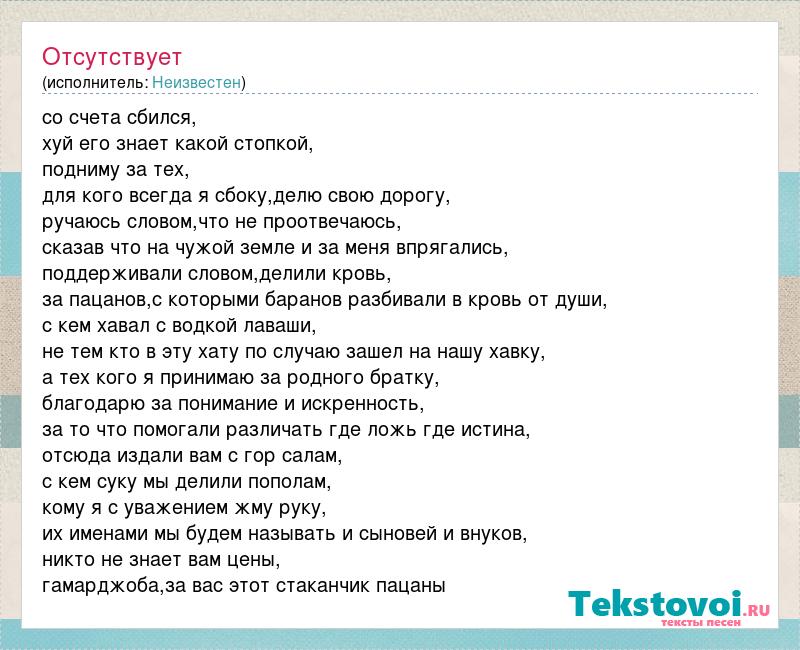 Отсутствует
(исполнитель: Неизвестен)

со счета сбился,
хуй его знает какой стопкой,
подниму за тех,
для кого всегда я сбоку,делю свою дорогу,
ручаюсь словом,что не проотвечаюсь,
сказав что на чужой земле и за меня впрягались,
поддерживали словом,делили кровь,
за пацанов,с которыми баранов разбивали в кровь от души,
с кем хавал с водкой лаваши,
не тем кто в эту хату по случаю зашел на нашу хавку,
а тех кого я принимаю за родного братку,
благодарю за понимание и искренность,
за то что помогали различать где ложь где истина,
отсюда издали вам с гор салам,
с кем суку мы делили пополам,
кому я с уважением жму руку,
их именами мы будем называть и сыновей и внуков,
никто не знает вам цены,
гамарджоба,за вас этот стаканчик пацаны

Tekstovoi.ru
тексты песен